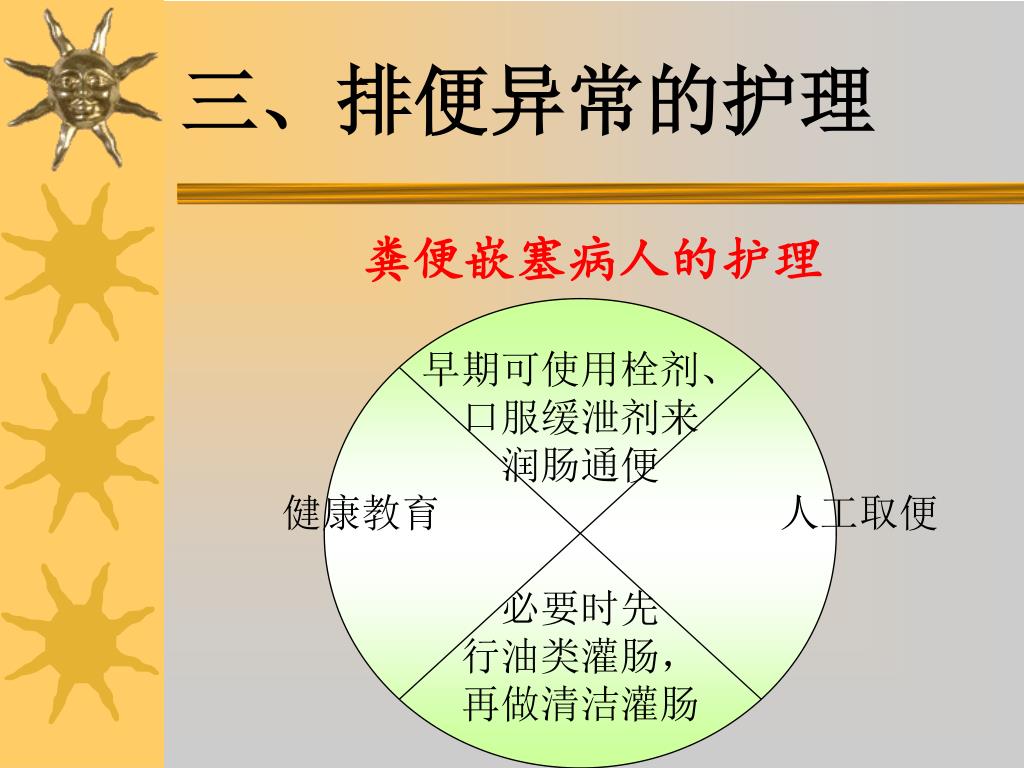 三、排便异常的护理

粪便嵌塞病人的护理

早期可使用栓剂、口服缓泄剂来润肠通便

健康教育

人工取便

必要时先行油类灌肠，再做清洁灌肠